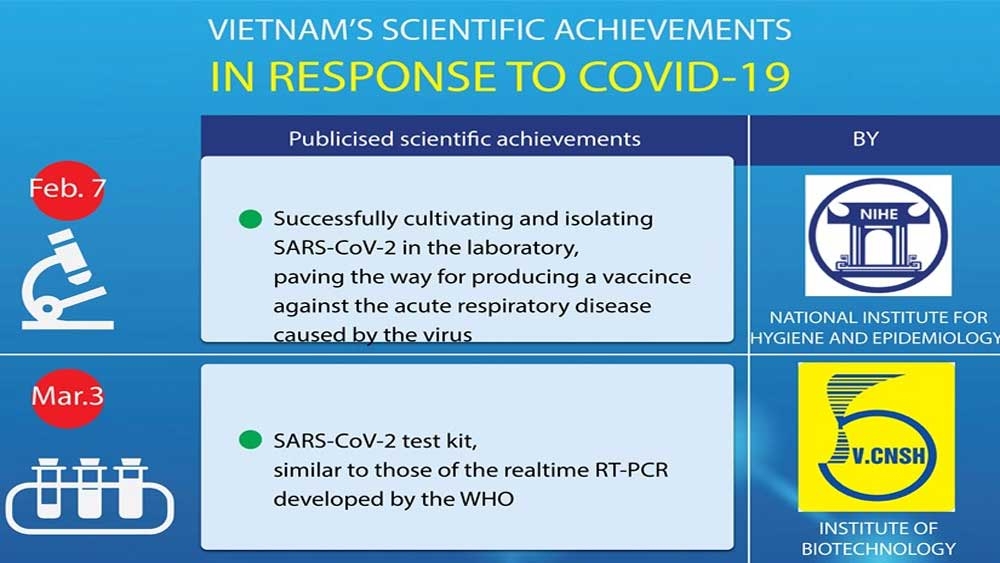 VIETNAM'S SCIENTIFIC ACHIEVEMENTS
IN RESPONSE TO COVID-19

| | Publicised scientific achievements | BY |
|---|---|---|
| Feb. 7 | Successfully cultivating and isolating SARS-CoV-2 in the laboratory, paving the way for producing a vaccince against the acute respiratory disease caused by the virus | NIHE NATIONAL INSTITUTE FOR HYGIENE AND EPIDEMIOLOGY |
| Mar.3 | SARS-CoV-2 test kit, similar to those of the realtime RT-PCR developed by the WHO | V.CNSH INSTITUTE OF BIOTECHNOLOGY |